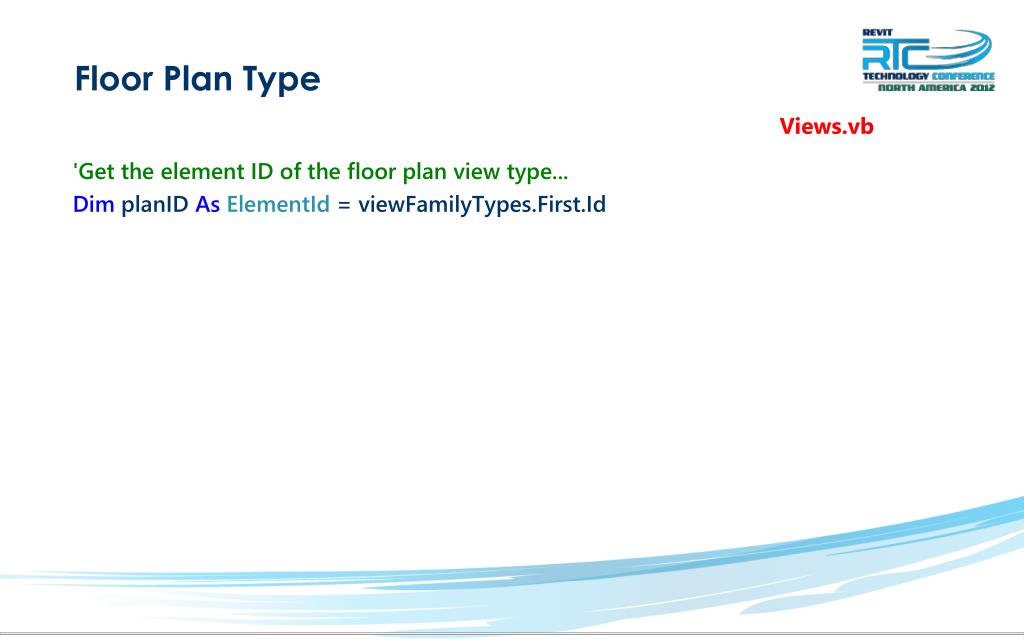 Floor Plan Type

REVIT
RTC
TECHNOLOGY CONFERENCE
NORTH AMERICA 2012

Views.vb

'Get the element ID of the floor plan view type...
Dim planID As ElementId = viewFamilyTypes.First.Id